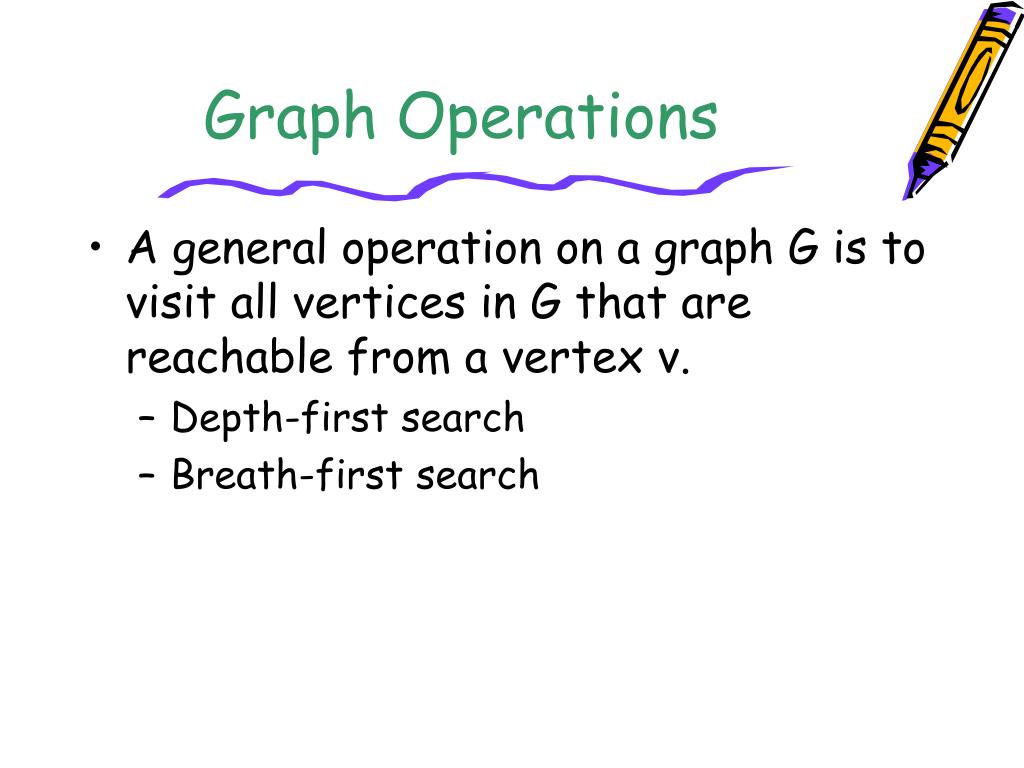 Graph Operations

• A general operation on a graph G is to visit all vertices in G that are reachable from a vertex v.
– Depth-first search
– Breath-first search